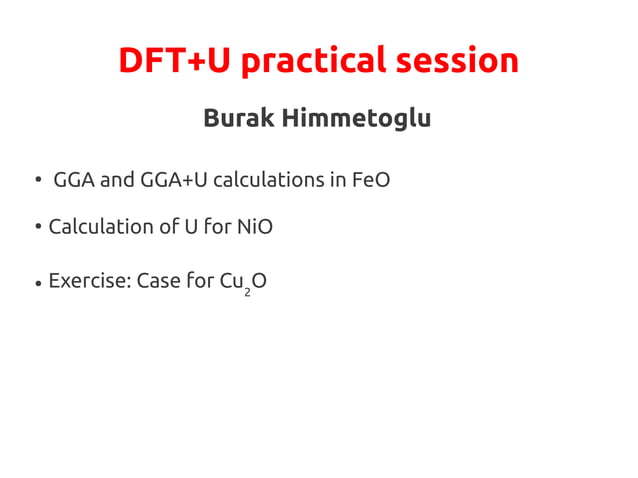 DFT+U practical session

Burak Himmetoglu

• GGA and GGA+U calculations in FeO

• Calculation of U for NiO

• Exercise: Case for $Cu_2O$